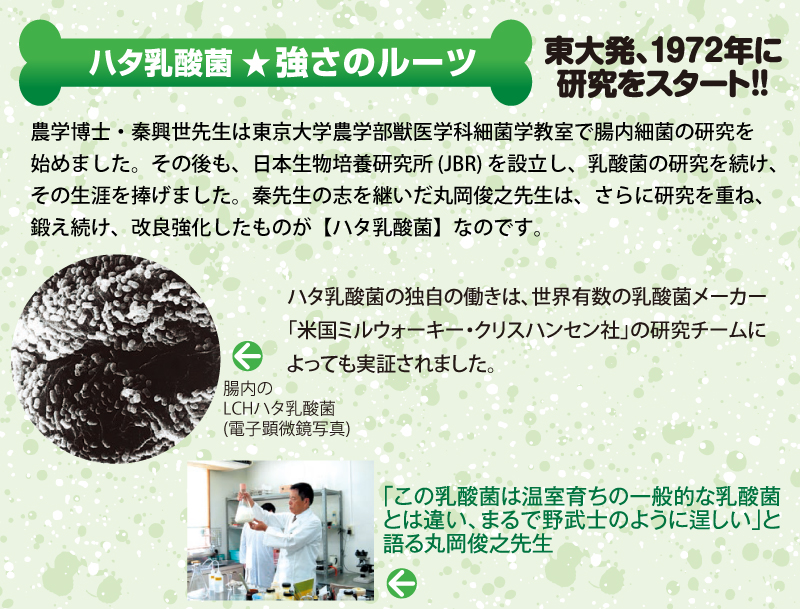 ハタ乳酸菌 ★ 強さのルーツ

東大発、1972年に研究をスタート!!

農学博士・秦興世先生は東京大学農学部獣医学科細菌学教室で腸内細菌の研究を始めました。その後も、日本生物培養研究所 (JBR) を設立し、乳酸菌の研究を続け、その生涯を捧げました。秦先生の志を継いだ丸岡俊之先生は、さらに研究を重ね、鍛え続け、改良強化したものが【ハタ乳酸菌】なのです。

ハタ乳酸菌の独自の働きは、世界有数の乳酸菌メーカー「米国ミルウォーキー・クリスハンセン社」の研究チームによっても実証されました。

腸内の
LCHハタ乳酸菌
(電子顕微鏡写真)

「この乳酸菌は温室育ちの一般的な乳酸菌とは違い、まるで野武士のように逞しい」と語る丸岡俊之先生